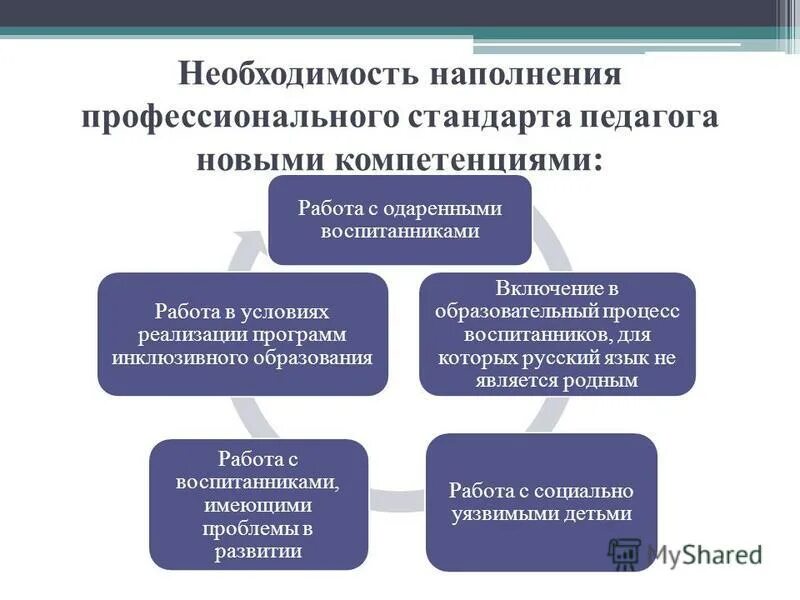 Необходимость наполнения профессионального стандарта педагога новыми компетенциями:

Работа с одаренными воспитанниками

Включение в образовательный процесс воспитанников, для которых русский язык не является родным

Работа с социально уязвимыми детьми

Работа с воспитанниками, имеющими проблемы в развитии

Работа в условиях реализации программ инклюзивного образования

MyShared